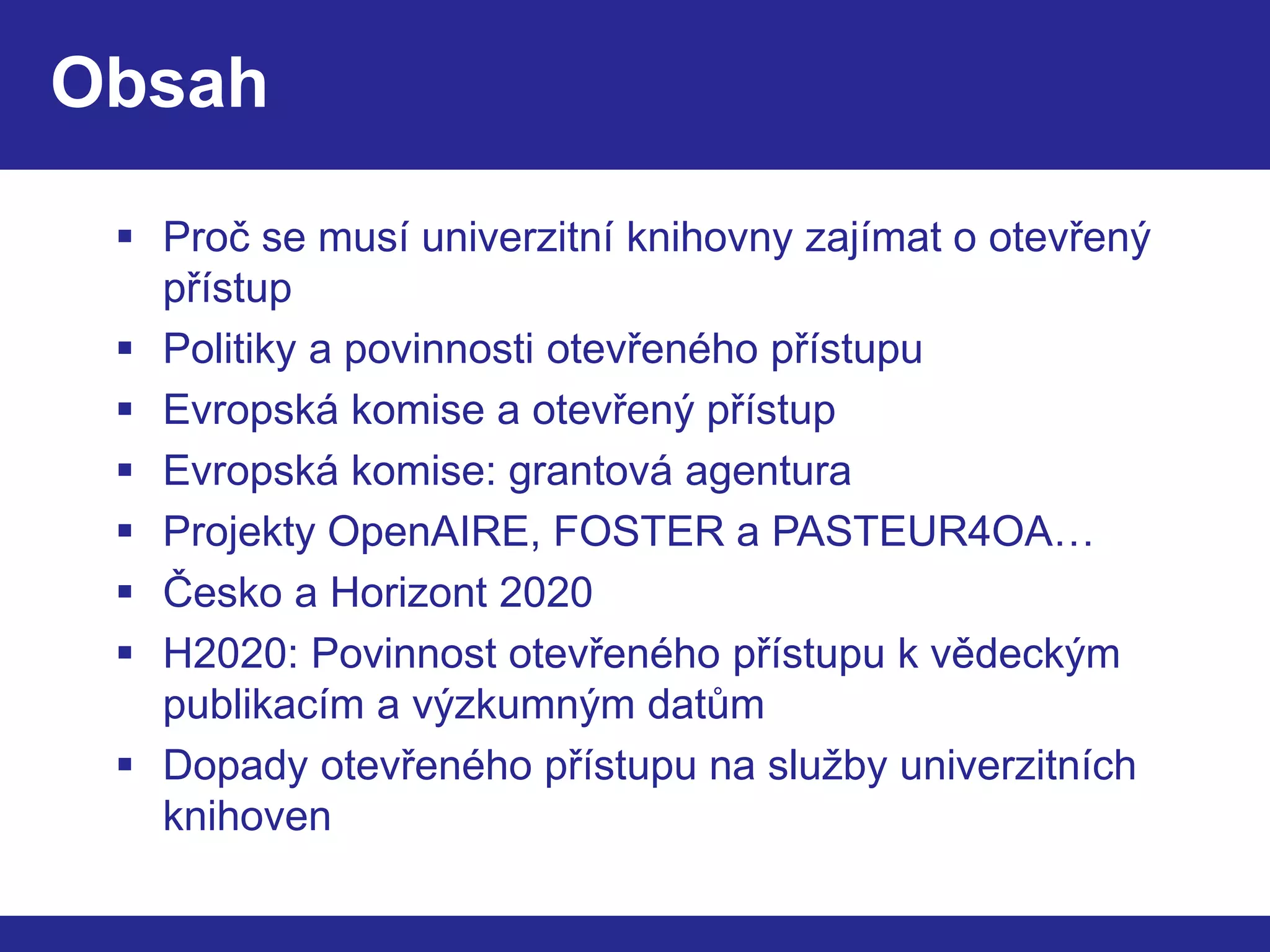 Obsah

▪ Proč se musí univerzitní knihovny zajímat o otevřený přístup
▪ Politiky a povinnosti otevřeného přístupu
▪ Evropská komise a otevřený přístup
▪ Evropská komise: grantová agentura
▪ Projekty OpenAIRE, FOSTER a PASTEUR4OA…
▪ Česko a Horizont 2020
▪ H2020: Povinnost otevřeného přístupu k vědeckým publikacím a výzkumným datům
▪ Dopady otevřeného přístupu na služby univerzitních knihoven